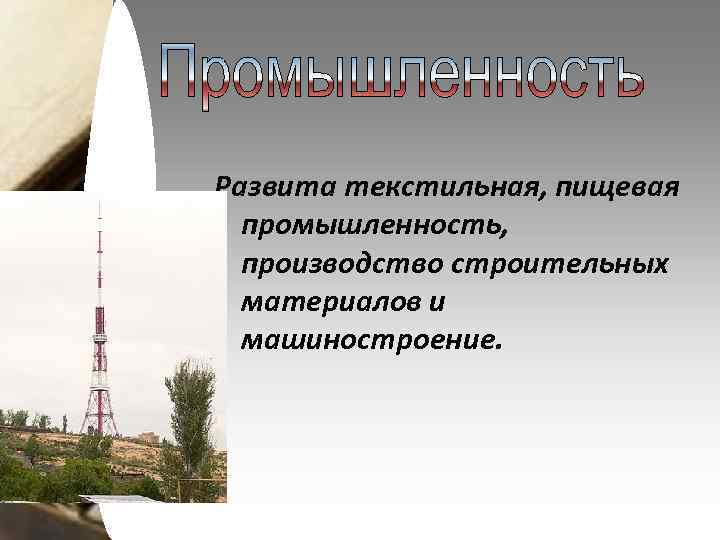 Промышленность

Развита текстильная, пищевая промышленность, производство строительных материалов и машиностроение.